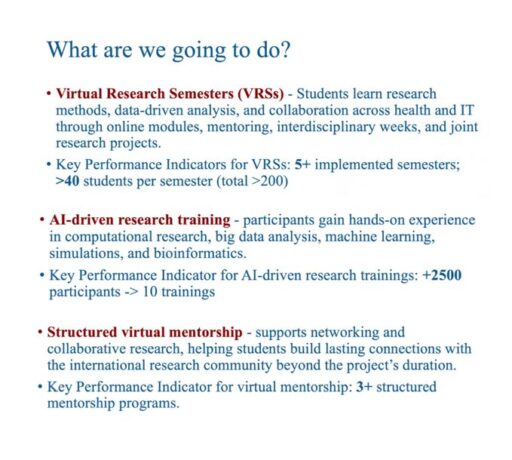 What are we going to do?

• Virtual Research Semesters (VRSs) - Students learn research methods, data-driven analysis, and collaboration across health and IT through online modules, mentoring, interdisciplinary weeks, and joint research projects.

• Key Performance Indicators for VRSs: 5+ implemented semesters; >40 students per semester (total >200)

• AI-driven research training - participants gain hands-on experience in computational research, big data analysis, machine learning, simulations, and bioinformatics.

• Key Performance Indicator for AI-driven research trainings: +2500 participants -> 10 trainings

• Structured virtual mentorship - supports networking and collaborative research, helping students build lasting connections with the international research community beyond the project's duration.

• Key Performance Indicator for virtual mentorship: 3+ structured mentorship programs.